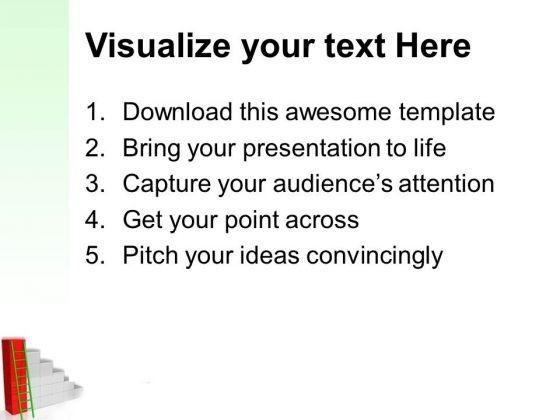 Visualize your text Here

1. Download this awesome template
2. Bring your presentation to life
3. Capture your audience's attention
4. Get your point across
5. Pitch your ideas convincingly